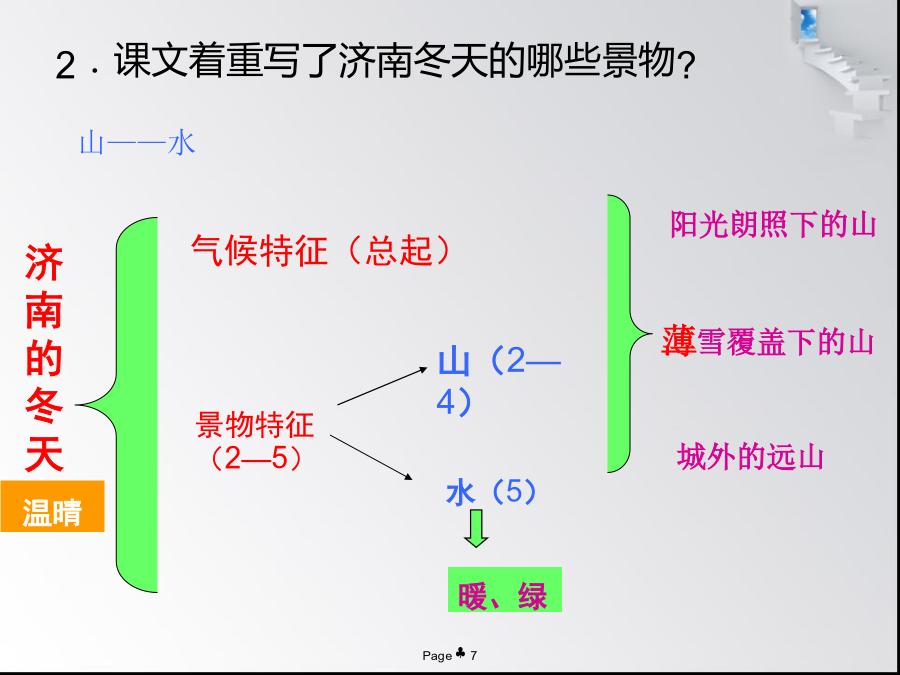 2．课文着重写了济南冬天的哪些景物？

山——水

济南的冬天

温晴

气候特征（总起）

景物特征（2—5）

山（2—4）

水（5）

暖、绿

阳光朗照下的山

薄雪覆盖下的山

城外的远山

Page ♣ 7